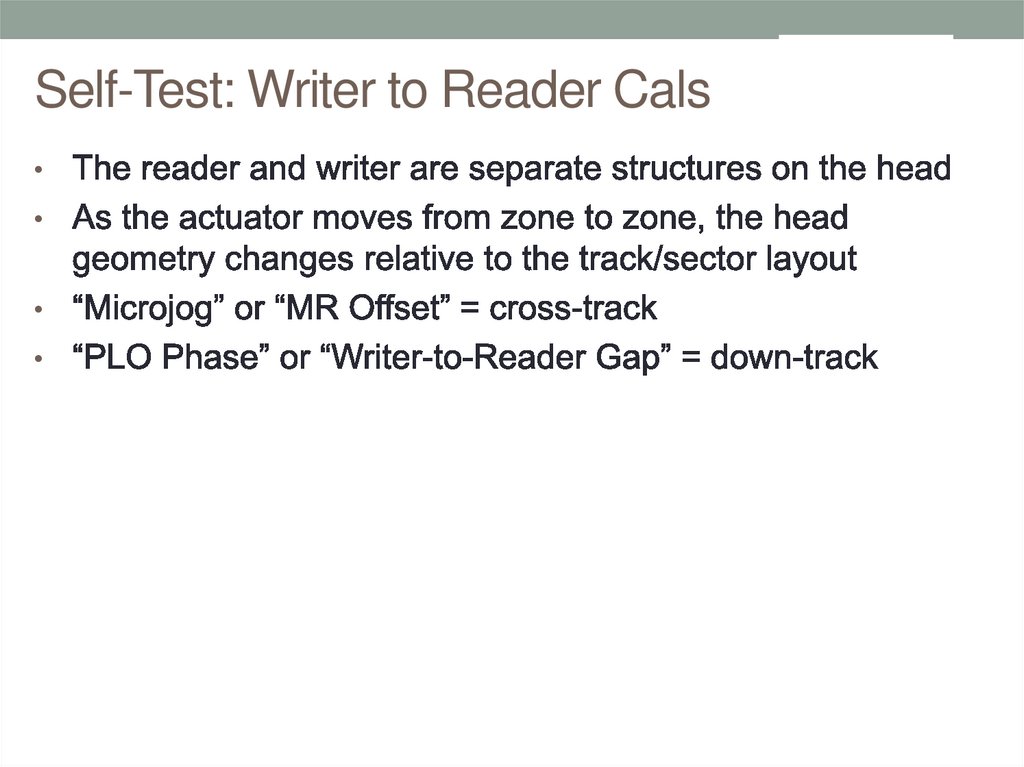 Self-Test: Writer to Reader Cals

• The reader and writer are separate structures on the head
• As the actuator moves from zone to zone, the head geometry changes relative to the track/sector layout
• “Microjog” or “MR Offset” = cross-track
• “PLO Phase” or “Writer-to-Reader Gap” = down-track